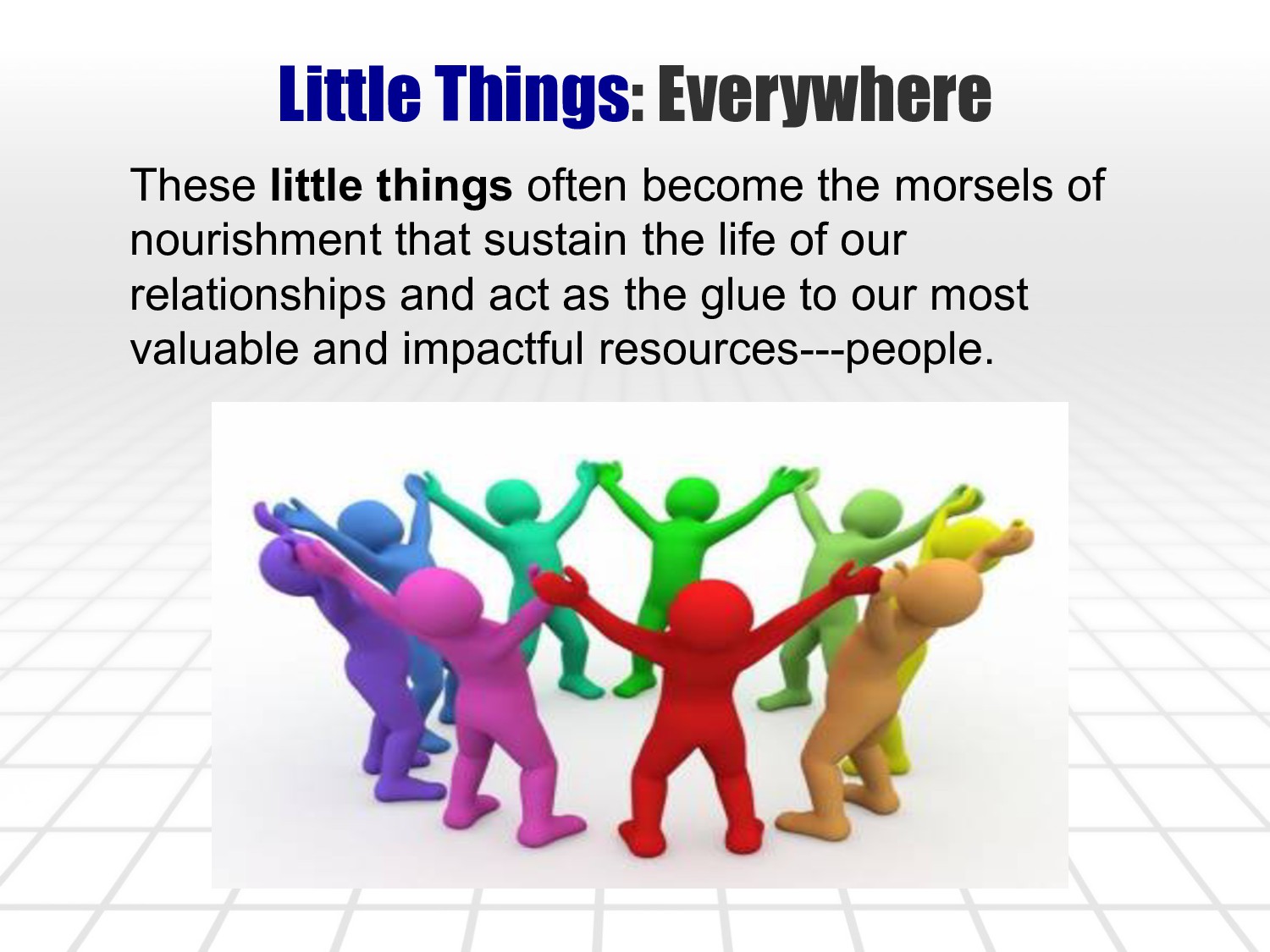 Little Things: Everywhere

These little things often become the morsels of nourishment that sustain the life of our relationships and act as the glue to our most valuable and impactful resources---people.